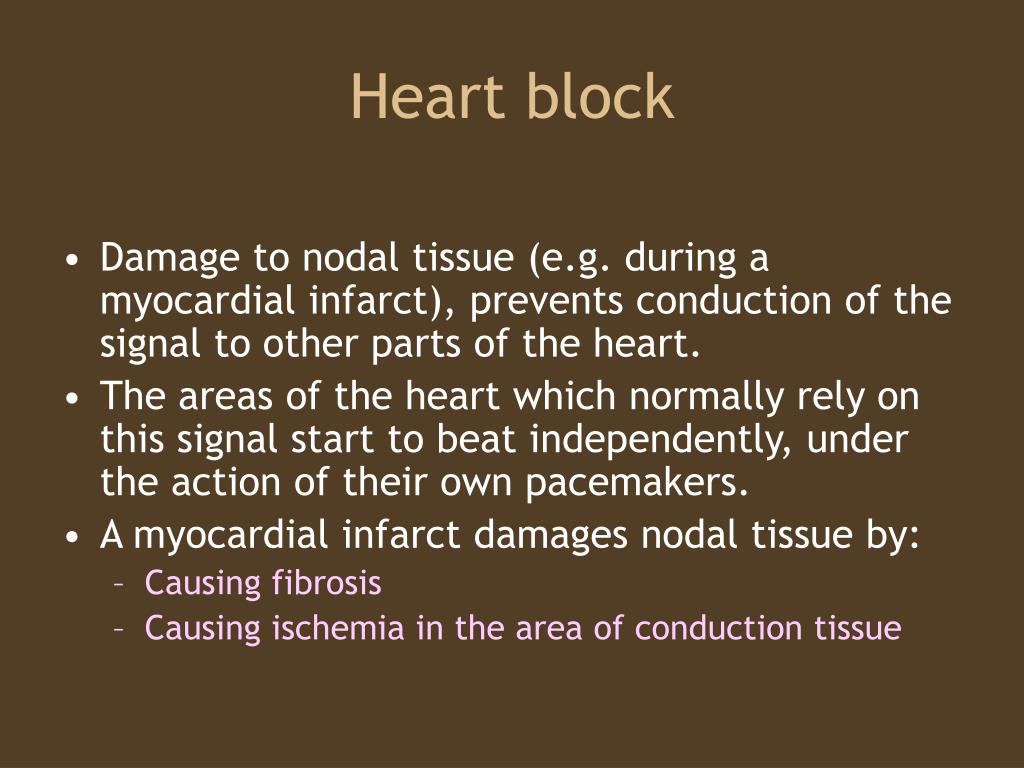 Heart block

• Damage to nodal tissue (e.g. during a myocardial infarct), prevents conduction of the signal to other parts of the heart.
• The areas of the heart which normally rely on this signal start to beat independently, under the action of their own pacemakers.
• A myocardial infarct damages nodal tissue by:
– Causing fibrosis
– Causing ischemia in the area of conduction tissue